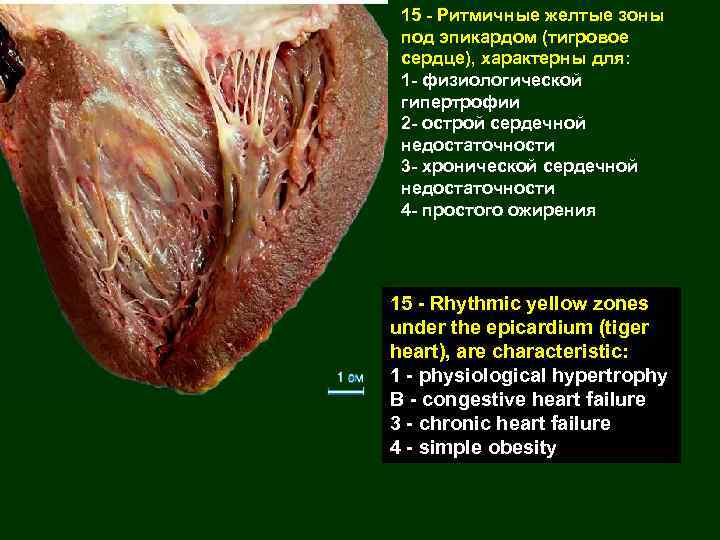 15 - Ритмичные желтые зоны под эпикардом (тигровое сердце), характерны для:
1- физиологической гипертрофии
2- острой сердечной недостаточности
3- хронической сердечной недостаточности
4- простого ожирения

1 см

15 - Rhythmic yellow zones under the epicardium (tiger heart), are characteristic:
1 - physiological hypertrophy
B - congestive heart failure
3 - chronic heart failure
4 - simple obesity